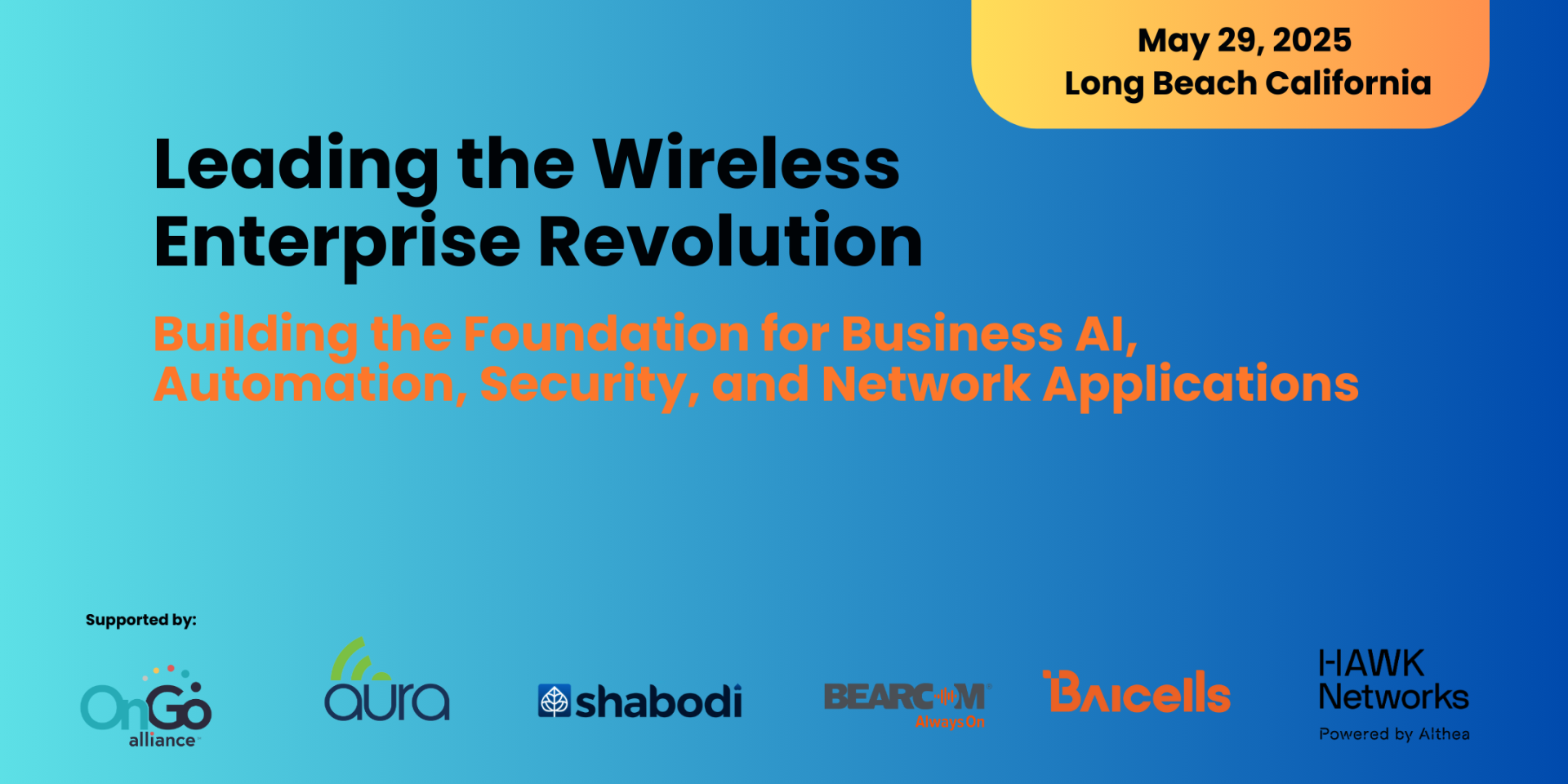 May 29, 2025
Long Beach California

Leading the Wireless Enterprise Revolution

Building the Foundation for Business AI, Automation, Security, and Network Applications

Supported by:

OnGo alliance

aura

shabodi

BEARCOM
Always On

Baicells

HAWK Networks
Powered by Althea